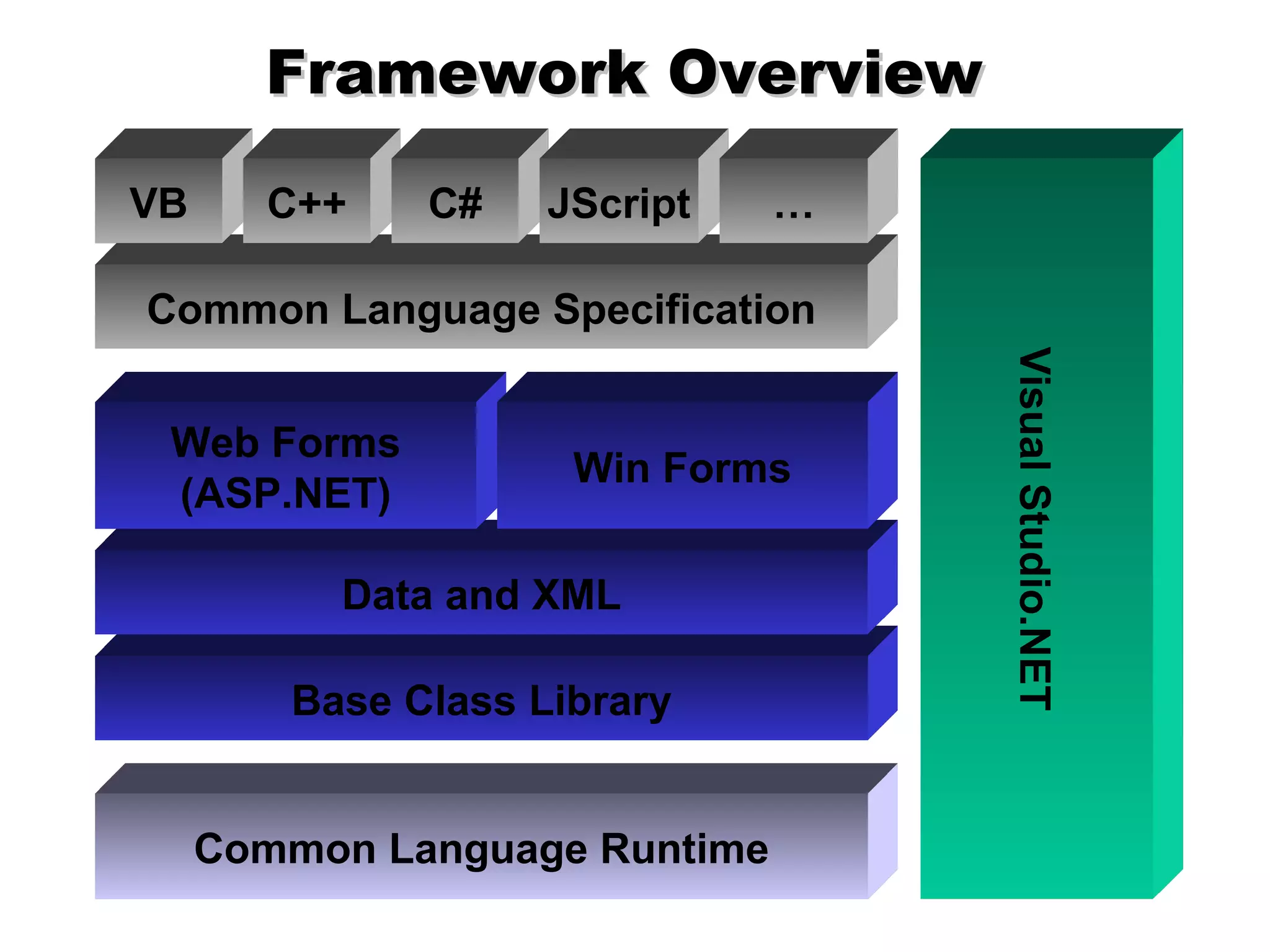 Framework Overview

VB

C++

C#

JScript

…

Common Language Specification

Web Forms (ASP.NET)

Win Forms

Data and XML

Base Class Library

Common Language Runtime

Visual Studio.NET